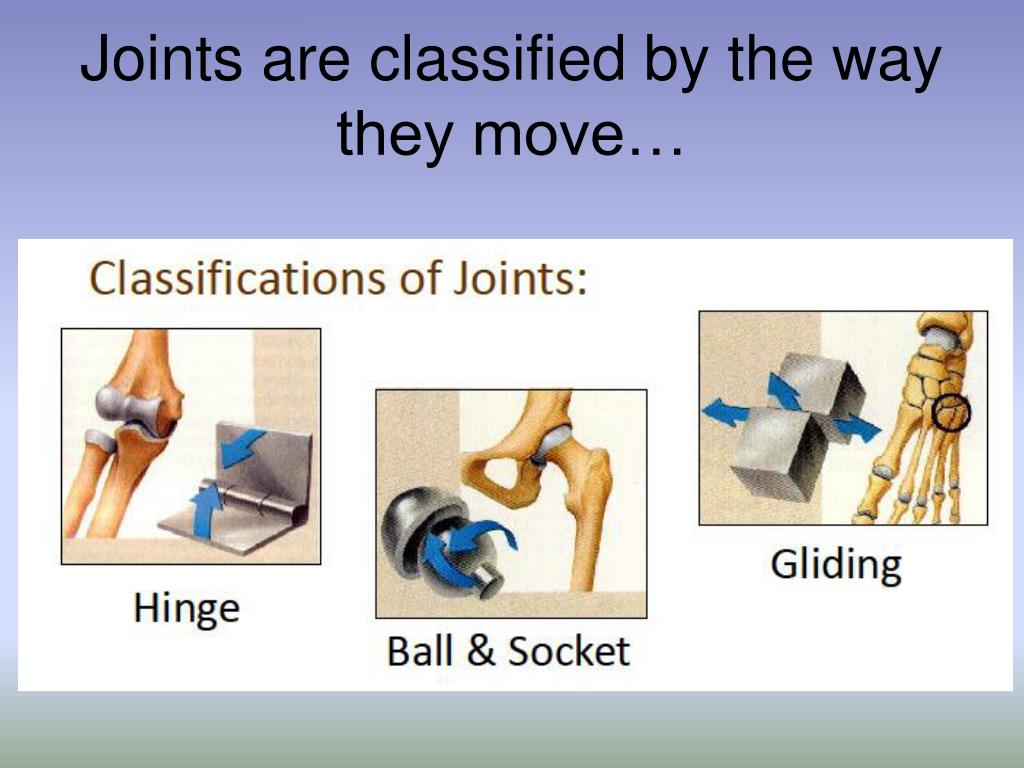 Joints are classified by the way they move…

Classifications of Joints:

Hinge

Ball & Socket

Gliding